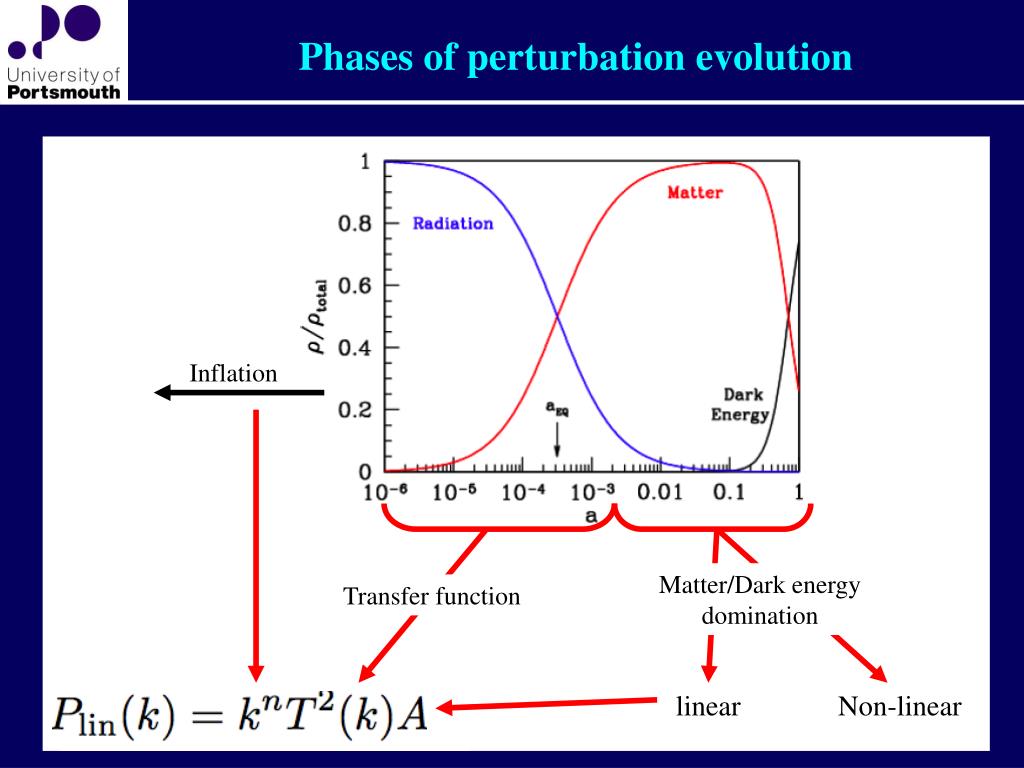 University of Portsmouth

Phases of perturbation evolution

1
0.8
0.6
0.4
0.2
0
$\rho/\rho_{total}$
Radiation
Matter
Dark Energy
$a_{EQ}$
$10^{-6}$ $10^{-5}$ $10^{-4}$ $10^{-3}$ 0.01 0.1 1
a

Inflation

Transfer function

Matter/Dark energy domination

linear

Non-linear

$P_{\rm lin}(k) = k^n T^2(k) A$